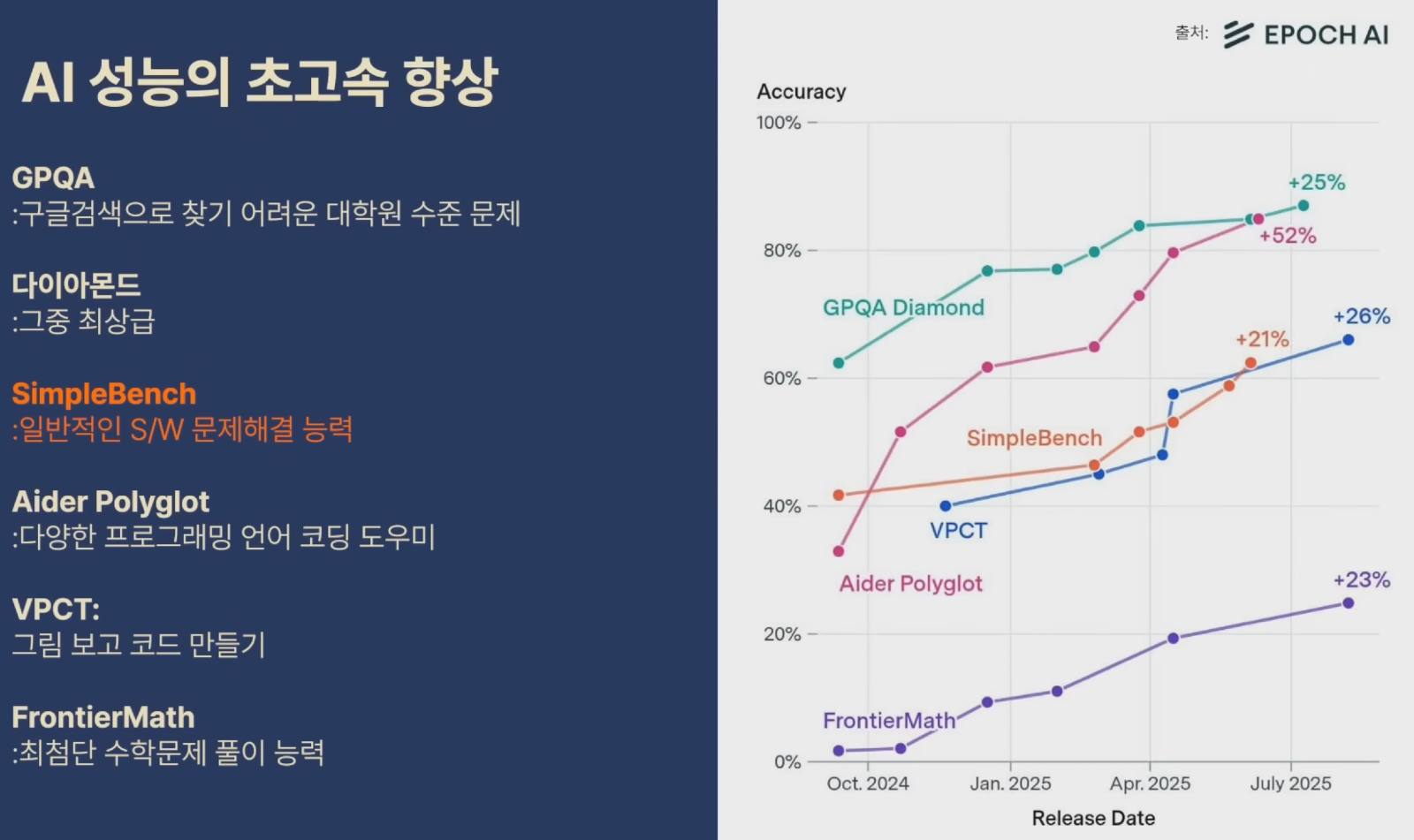 AI 성능의 초고속 향상

GPQA
:구글검색으로 찾기 어려운 대학원 수준 문제

다이아몬드
:그중 최상급

SimpleBench
:일반적인 S/W 문제해결 능력

Aider Polyglot
:다양한 프로그래밍 언어 코딩 도우미

VPCT:
그림 보고 코드 만들기

FrontierMath
:최첨단 수학문제 풀이 능력

출처: EPOCH AI

Accuracy
100%
80%
60%
40%
20%
0%

+25%
+52%
GPQA Diamond
+26%
+21%
SimpleBench
VPCT
Aider Polyglot
+23%
FrontierMath

Oct. 2024
Jan. 2025
Apr. 2025
July 2025
Release Date